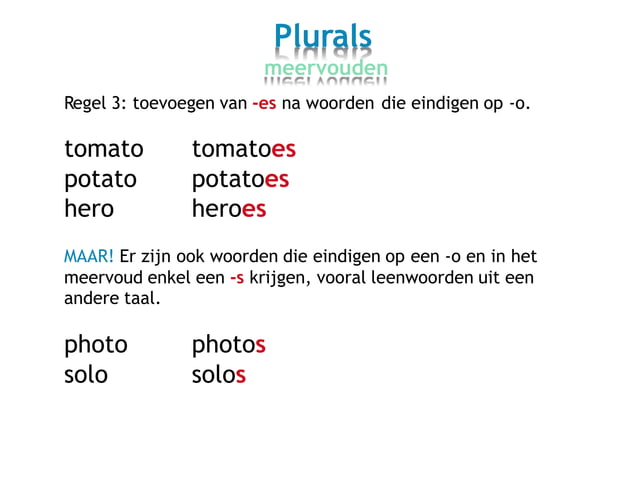 Plurals
meervouden

Regel 3: toevoegen van -es na woorden die eindigen op -o.

tomato tomatoes
potato potatoes
hero heroes

MAAR! Er zijn ook woorden die eindigen op een -o en in het meervoud enkel een -s krijgen, vooral leenwoorden uit een andere taal.

photo photos
solo solos